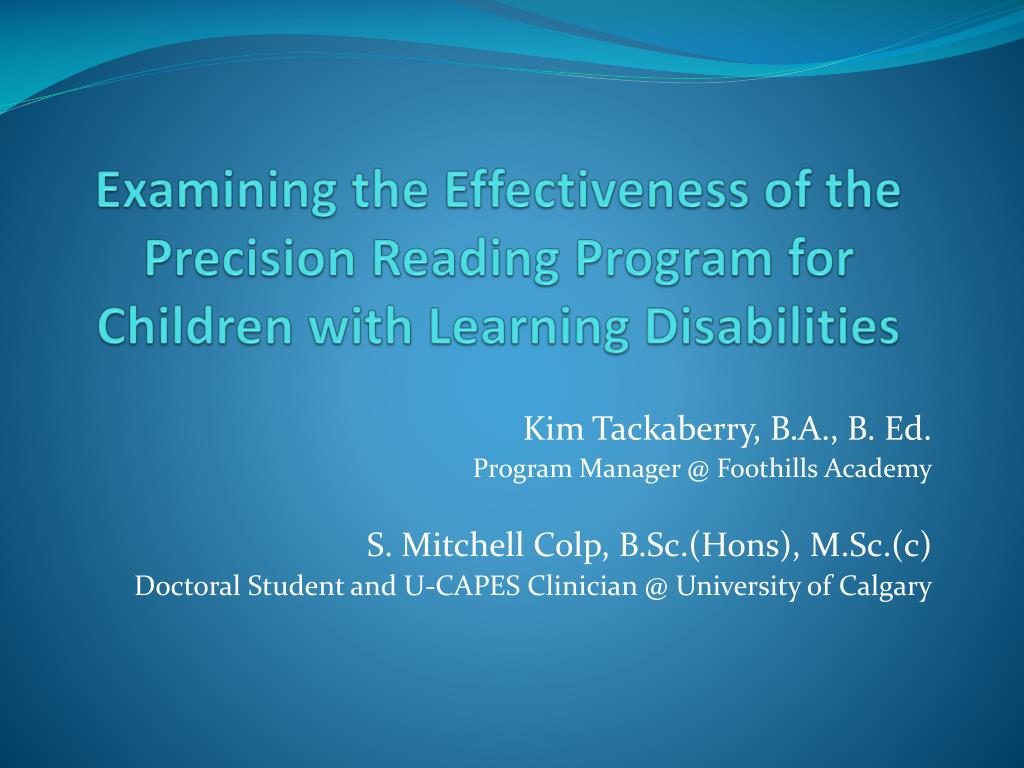 Examining the Effectiveness of the Precision Reading Program for Children with Learning Disabilities

Kim Tackaberry, B.A., B. Ed.
Program Manager @ Foothills Academy

S. Mitchell Colp, B.Sc.(Hons), M.Sc.(c)
Doctoral Student and U-CAPES Clinician @ University of Calgary